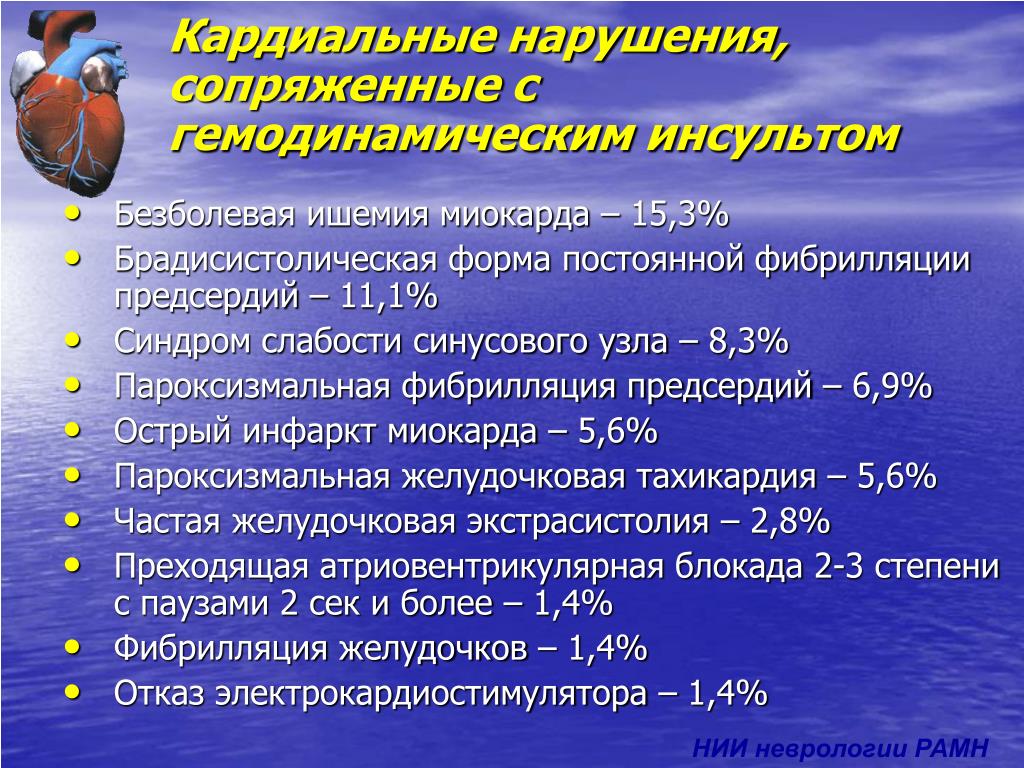 Кардиальные нарушения, сопряженные с гемодинамическим инсультом

• Безболевая ишемия миокарда – 15,3%
• Брадисистолическая форма постоянной фибрилляции предсердий – 11,1%
• Синдром слабости синусового узла – 8,3%
• Пароксизмальная фибрилляция предсердий – 6,9%
• Острый инфаркт миокарда – 5,6%
• Пароксизмальная желудочковая тахикардия – 5,6%
• Частая желудочковая экстрасистолия – 2,8%
• Преходящая атриовентрикулярная блокада 2-3 степени с паузами 2 сек и более – 1,4%
• Фибрилляция желудочков – 1,4%
• Отказ электрокардиостимулятора – 1,4%

НИИ неврологии РАМН